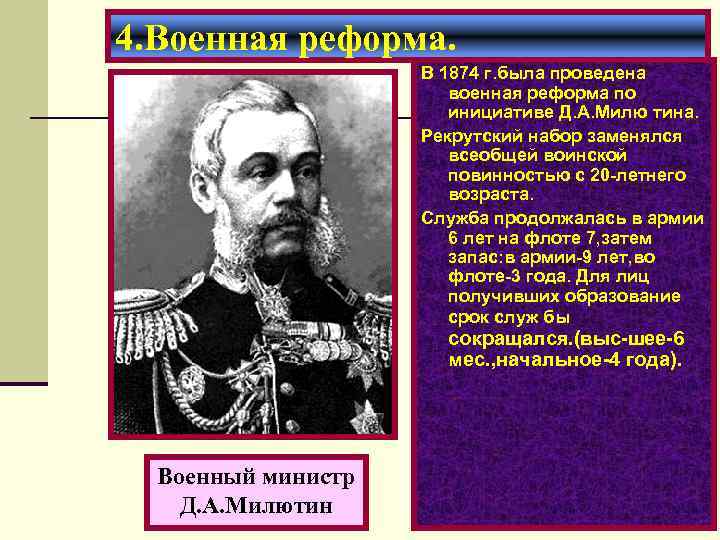 4.Военная реформа.

В 1874 г.была проведена военная реформа по инициативе Д.А.Милю тина.

Рекрутский набор заменялся всеобщей воинской повинностью с 20-летнего возраста.

Служба продолжалась в армии 6 лет на флоте 7,затем запас:в армии-9 лет,во флоте-3 года. Для лиц получивших образование срок служ бы сокращался.(выс-шее-6 мес.,начальное-4 года).

Военный министр Д.А.Милютин